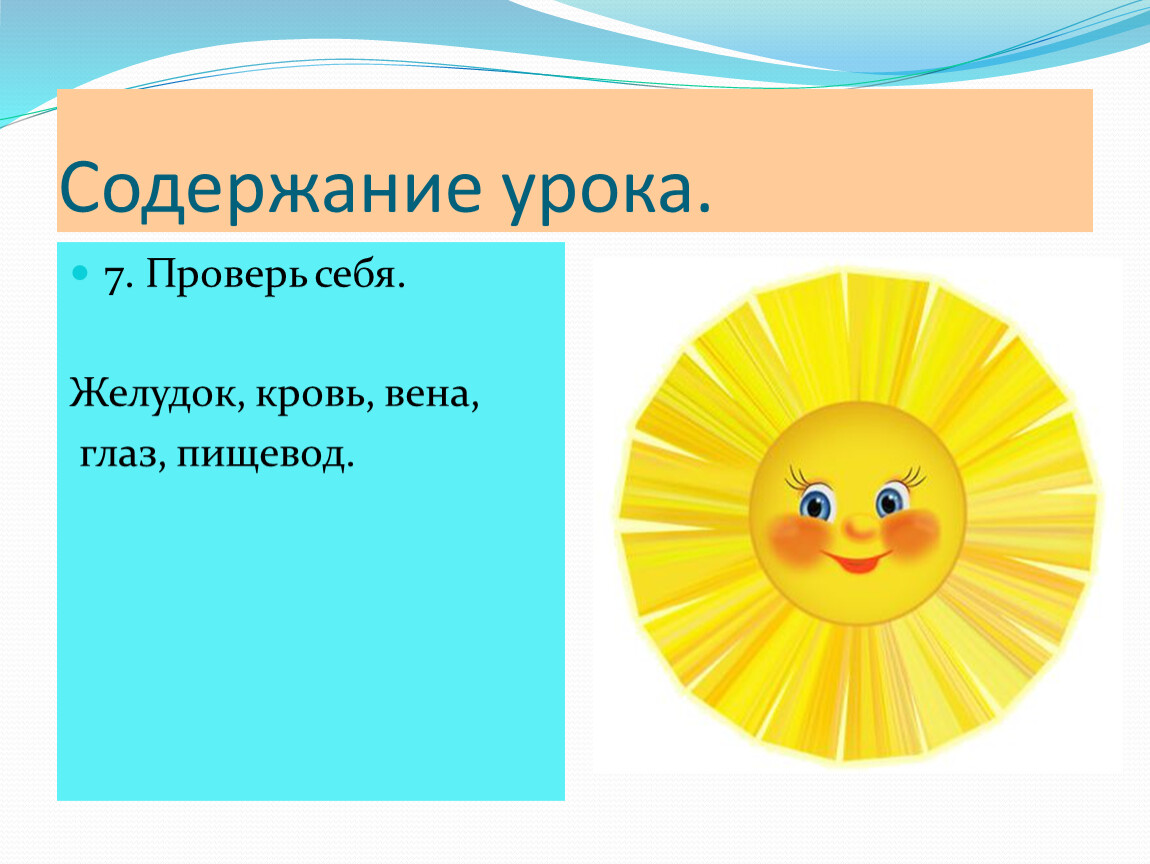 Содержание урока.

7. Проверь себя.

Желудок, кровь, вена, глаз, пищевод.